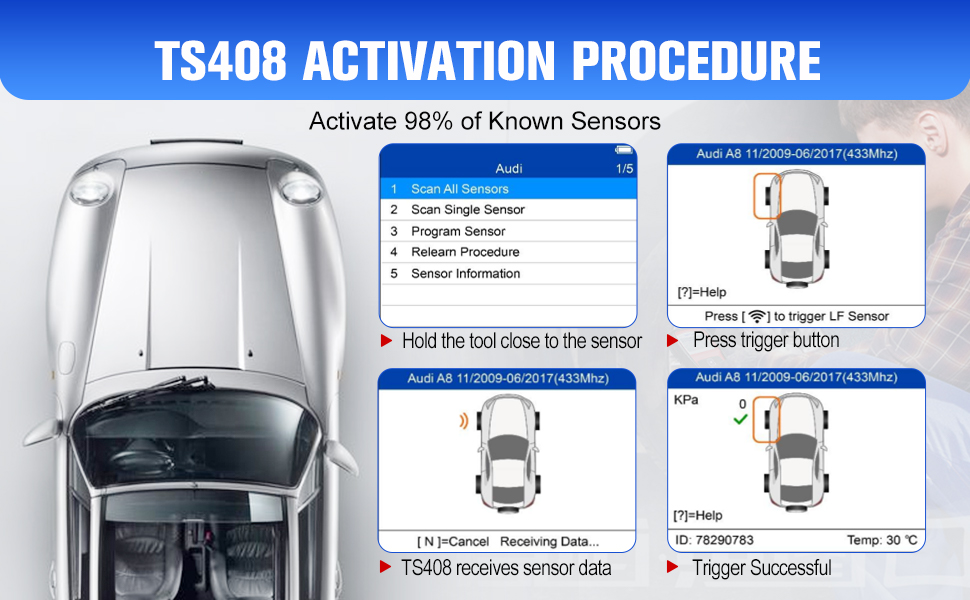 TS408 ACTIVATION PROCEDURE

Activate 98% of Known Sensors

Audi 1/5
1 Scan All Sensors
2 Scan Single Sensor
3 Program Sensor
4 Relearn Procedure
5 Sensor Information

Hold the tool close to the sensor

Audi A8 11/2009-06/2017(433Mhz)
[?]=Help
Press [ ] to trigger LF Sensor

Press trigger button

Audi A8 11/2009-06/2017(433Mhz)
[ N ]=Cancel Receiving Data...

TS408 receives sensor data

Audi A8 11/2009-06/2017(433Mhz)
KPa
0
[?]=Help
ID: 78290783 Temp: 30 ℃

Trigger Successful